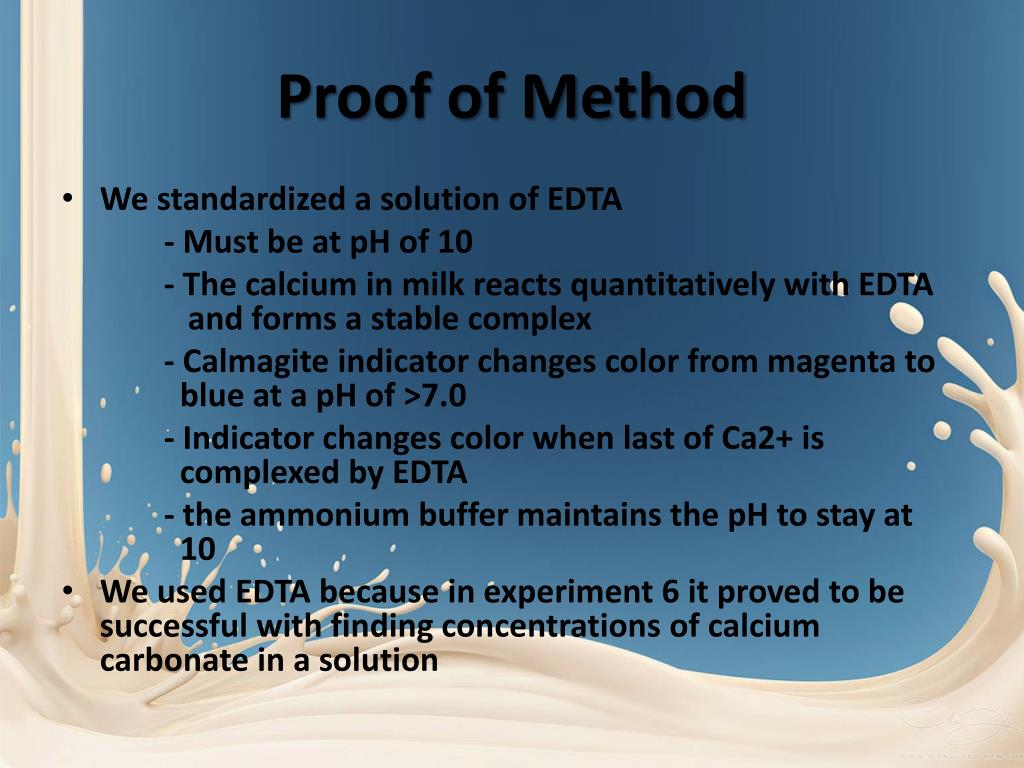 Proof of Method

• We standardized a solution of EDTA

- Must be at pH of 10

- The calcium in milk reacts quantitatively with EDTA and forms a stable complex

- Calmagite indicator changes color from magenta to blue at a pH of >7.0

- Indicator changes color when last of Ca2+ is complexed by EDTA

- the ammonium buffer maintains the pH to stay at 10

• We used EDTA because in experiment 6 it proved to be successful with finding concentrations of calcium carbonate in a solution